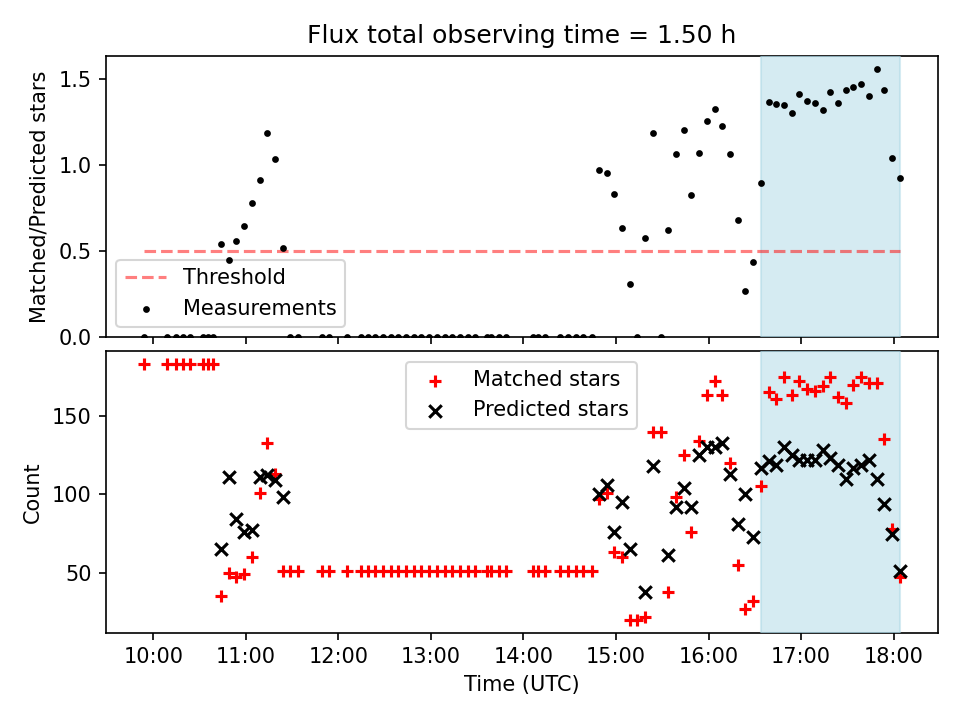 Flux total observing time = 1.50 h

Matched/Predicted stars

1.5
1.0
0.5
0.0

Threshold
Measurements

Count

150
100
50

Matched stars
Predicted stars

10:00 11:00 12:00 13:00 14:00 15:00 16:00 17:00 18:00

Time (UTC)